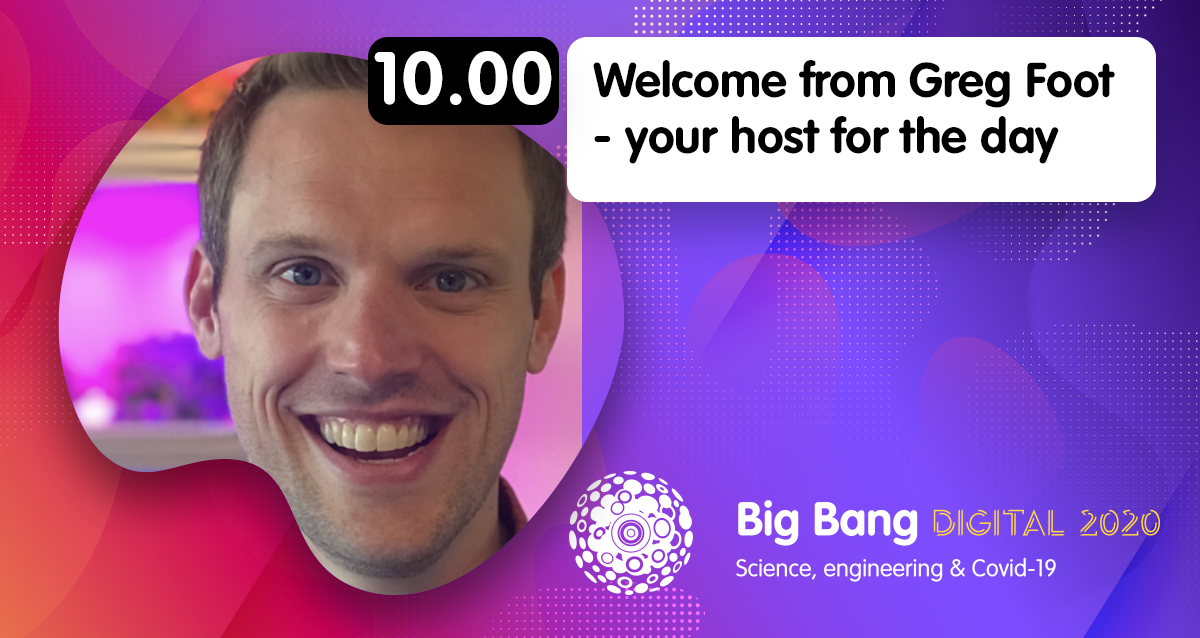 10.00

Welcome from Greg Foot - your host for the day

Big Bang DIGITAL 2020

Science, engineering & Covid-19